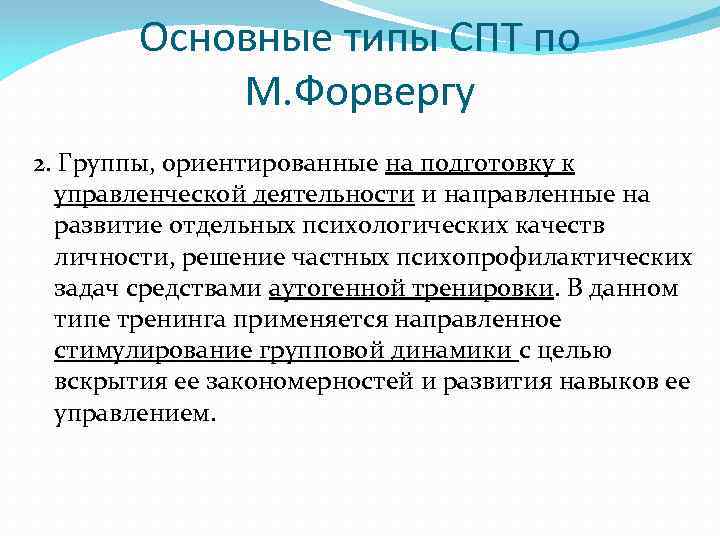 Основные типы СПТ по М.Форвергу

2. Группы, ориентированные на подготовку к управленческой деятельности и направленные на развитие отдельных психологических качеств личности, решение частных психопрофилактических задач средствами аутогенной тренировки. В данном типе тренинга применяется направленное стимулирование групповой динамики с целью вскрытия ее закономерностей и развития навыков ее управлением.